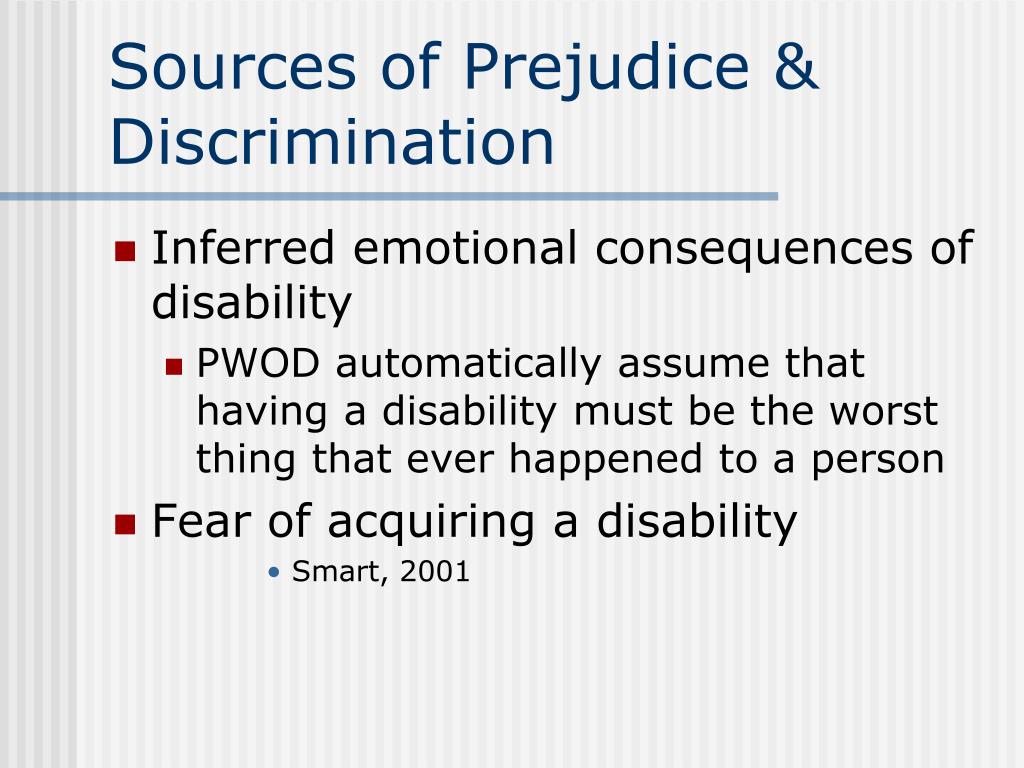 Sources of Prejudice & Discrimination

- Inferred emotional consequences of disability
  - PWOD automatically assume that having a disability must be the worst thing that ever happened to a person
- Fear of acquiring a disability
  - Smart, 2001